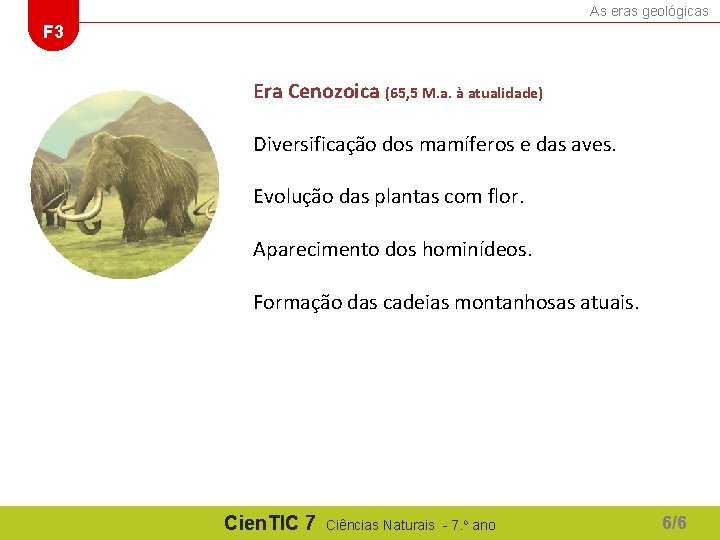 F3

As eras geológicas

Era Cenozoica (65,5 M.a. à atualidade)

Diversificação dos mamíferos e das aves.

Evolução das plantas com flor.

Aparecimento dos hominídeos.

Formação das cadeias montanhosas atuais.

CienTIC 7 Ciências Naturais - 7.º ano

6/6